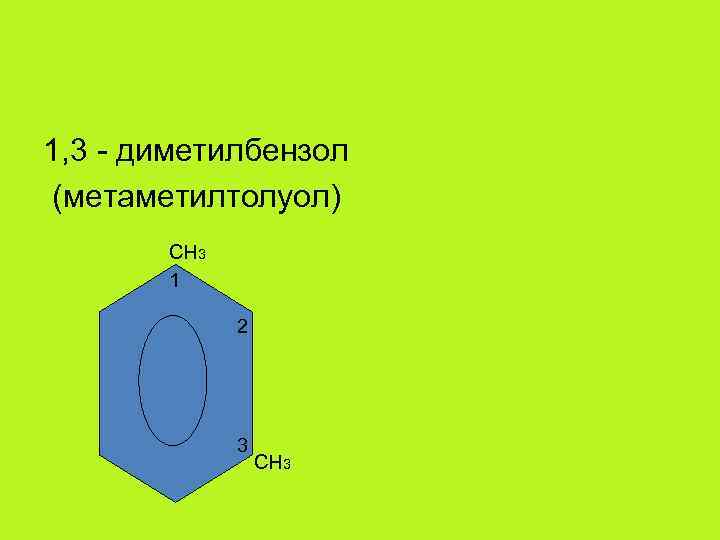 1,3 - диметилбензол
(метаметилтолуол)

$CH_3$
1
2
3
$CH_3$